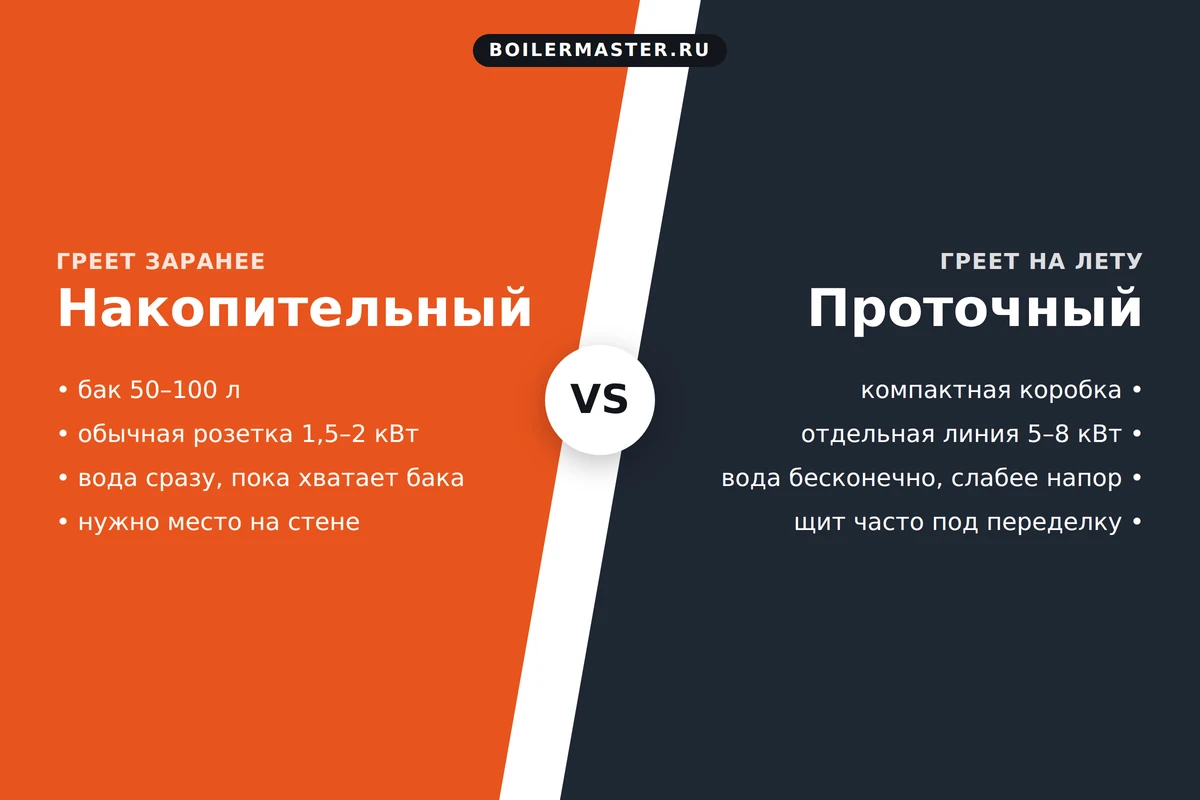 BOILERMASTER.RU

ГРЕЕТ ЗАРАНЕЕ
Накопительный

• бак 50–100 л
• обычная розетка 1,5–2 кВт
• вода сразу, пока хватает бака
• нужно место на стене

VS

ГРЕЕТ НА ЛЕТУ
Проточный

компактная коробка •
отдельная линия 5–8 кВт •
вода бесконечно, слабее напор •
щит часто под переделку •